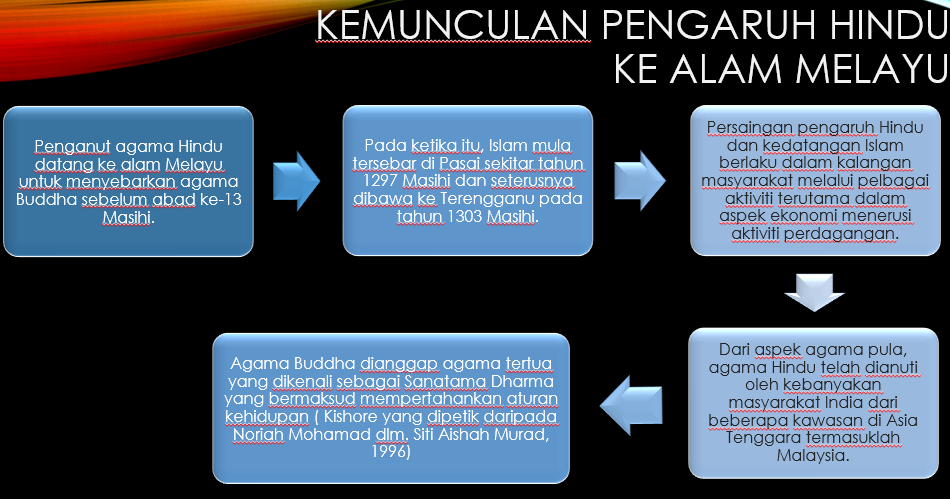 KEMUNCULAN PENGARUH HINDU KE ALAM MELAYU

Penganut agama Hindu datang ke alam Melayu untuk menyebarkan agama Buddha sebelum abad ke-13 Masihi.

Pada ketika itu, Islam mula tersebar di Pasai sekitar tahun 1297 Masihi dan seterusnya dibawa ke Terengganu pada tahun 1303 Masihi.

Persaingan pengaruh Hindu dan kedatangan Islam berlaku dalam kalangan masyarakat melalui pelbagai aktiviti terutama dalam aspek ekonomi menerusi aktiviti perdagangan.

Dari aspek agama pula, agama Hindu telah dianuti oleh kebanyakan masyarakat India dari beberapa kawasan di Asia Tenggara termasuklah Malaysia.

Agama Buddha dianggap agama tertua yang dikenali sebagai Sanatama Dharma yang bermaksud mempertahankan aturan kehidupan ( Kishore yang dipetik daripada Noriah Mohamad dlm. Siti Aishah Murad, 1996)